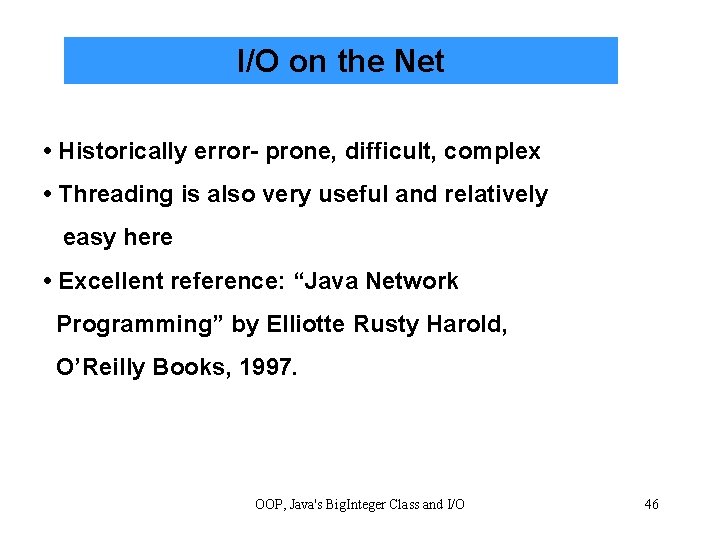 I/O on the Net

• Historically error- prone, difficult, complex

• Threading is also very useful and relatively easy here

• Excellent reference: “Java Network Programming” by Elliotte Rusty Harold, O’Reilly Books, 1997.

OOP, Java's BigInteger Class and I/O

46